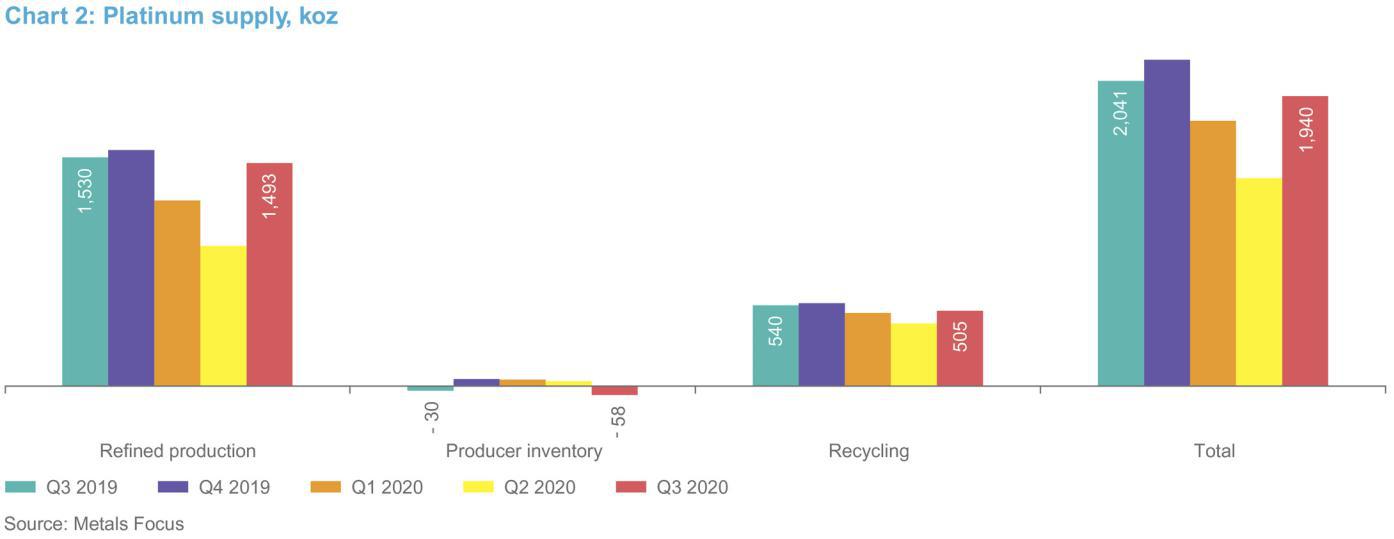 Chart 2: Platinum supply, koz

1,530
1,493
- 30
- 58
540
505
2,041
1,940

Refined production
Producer inventory
Recycling
Total

Q3 2019
Q4 2019
Q1 2020
Q2 2020
Q3 2020

Source: Metals Focus